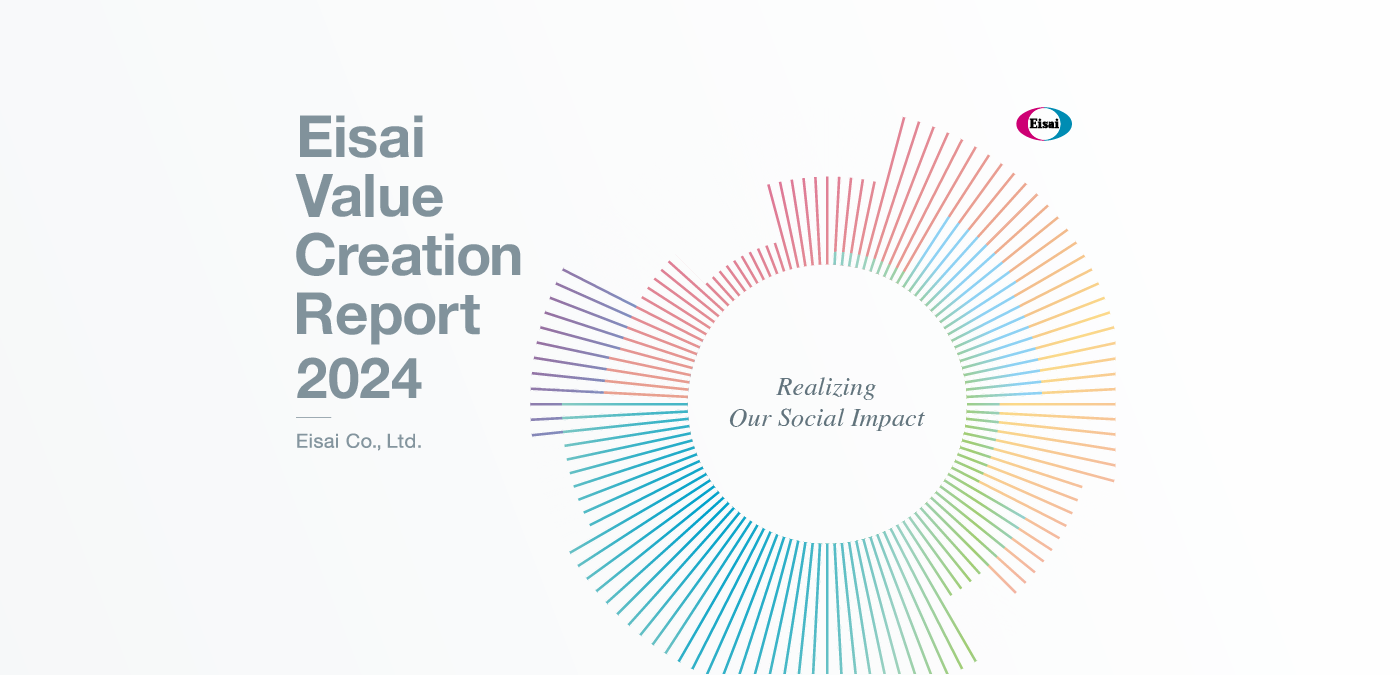 Eisai Value Creation Report 2024

Eisai Co., Ltd.

Eisai

Realizing Our Social Impact